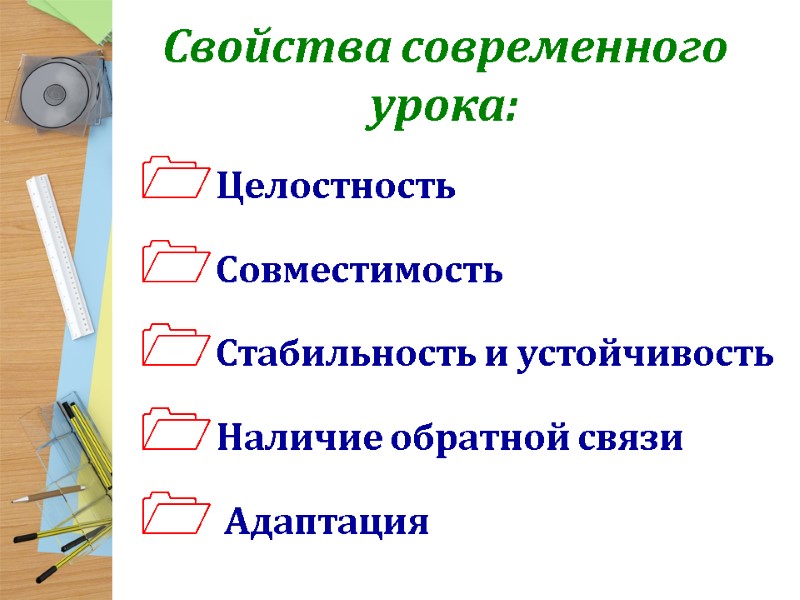 Свойства современного урока:

Целостность

Совместимость

Стабильность и устойчивость

Наличие обратной связи

Адаптация